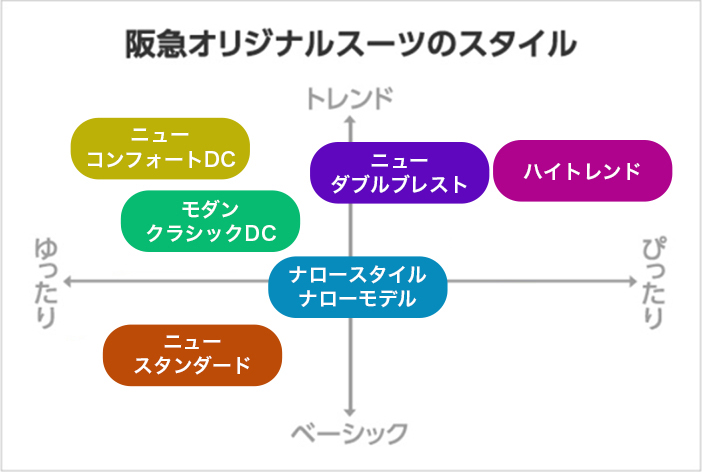 阪急オリジナルスーツのスタイル

トレンド

ニュー
コンフォートDC

ニュー
ダブルブレスト

ハイトレンド

モダン
クラシックDC

ゆったり

ナロースタイル
ナローモデル

ぴったり

ニュー
スタンダード

ベーシック